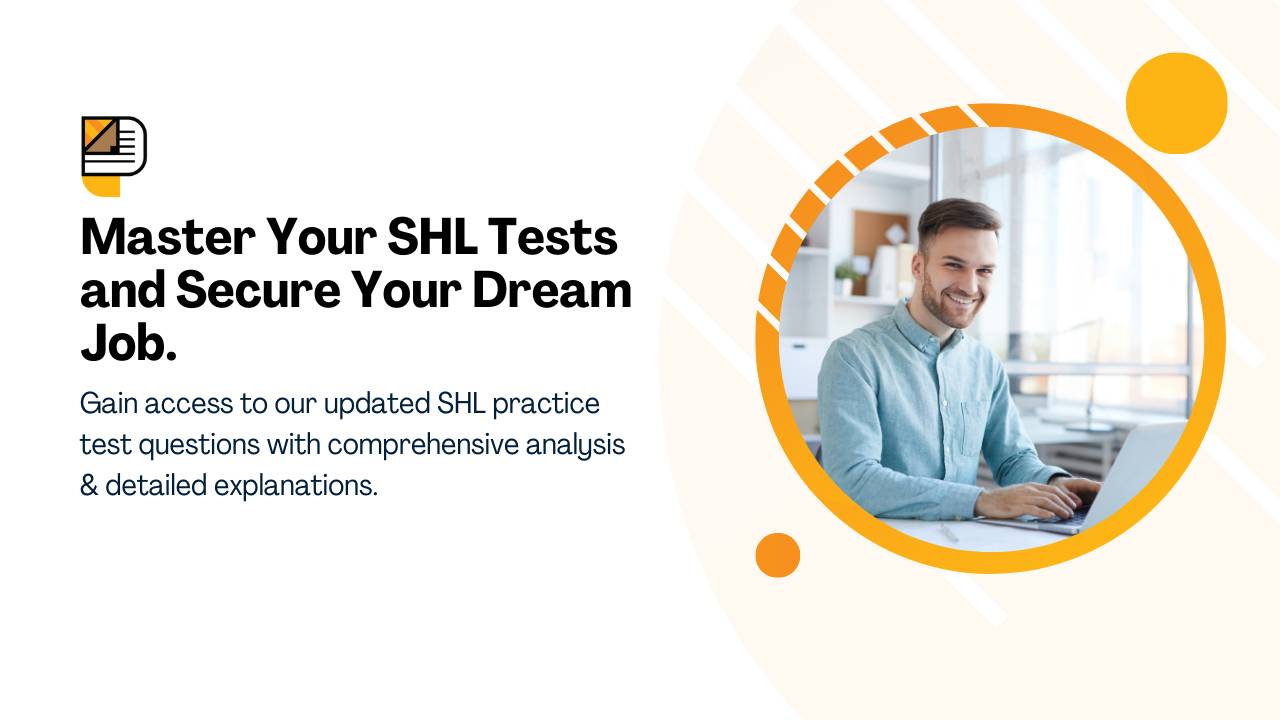 Master Your SHL Tests and Secure Your Dream Job.

Gain access to our updated SHL practice test questions with comprehensive analysis & detailed explanations.